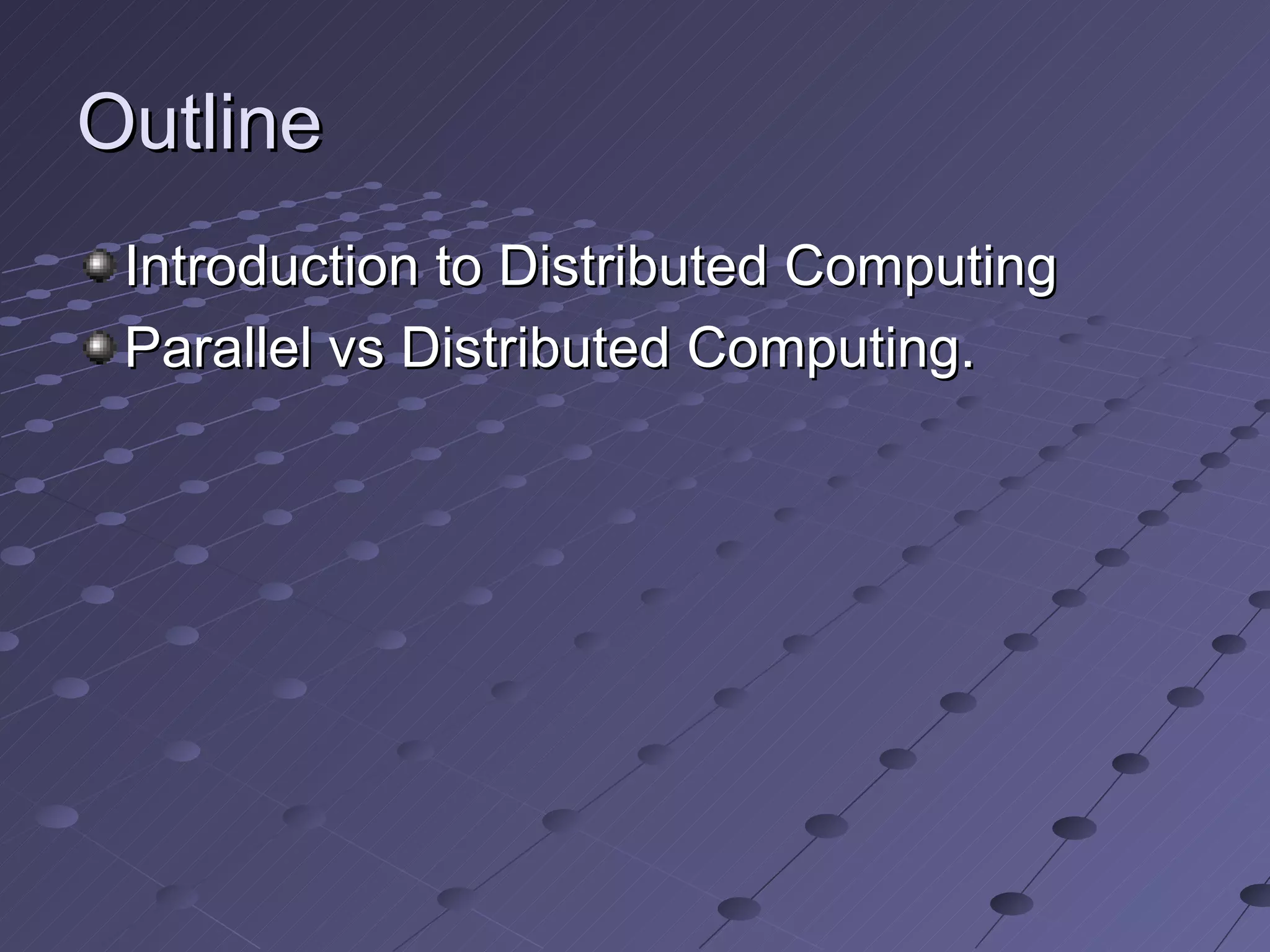 Outline

Introduction to Distributed Computing
Parallel vs Distributed Computing.